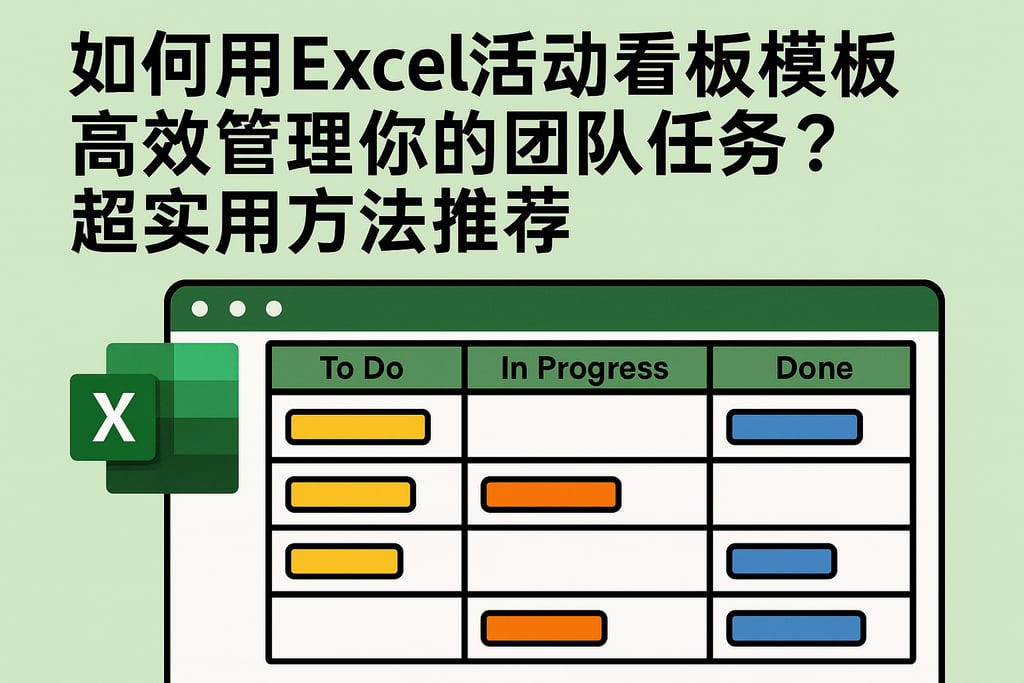 如何用Excel活动看板模板高效管理你的团队任务？超实用方法推荐

X

| To Do | In Progress | Done |
|---|---|---|
| | | |
| | | |
| | | |
| | | |